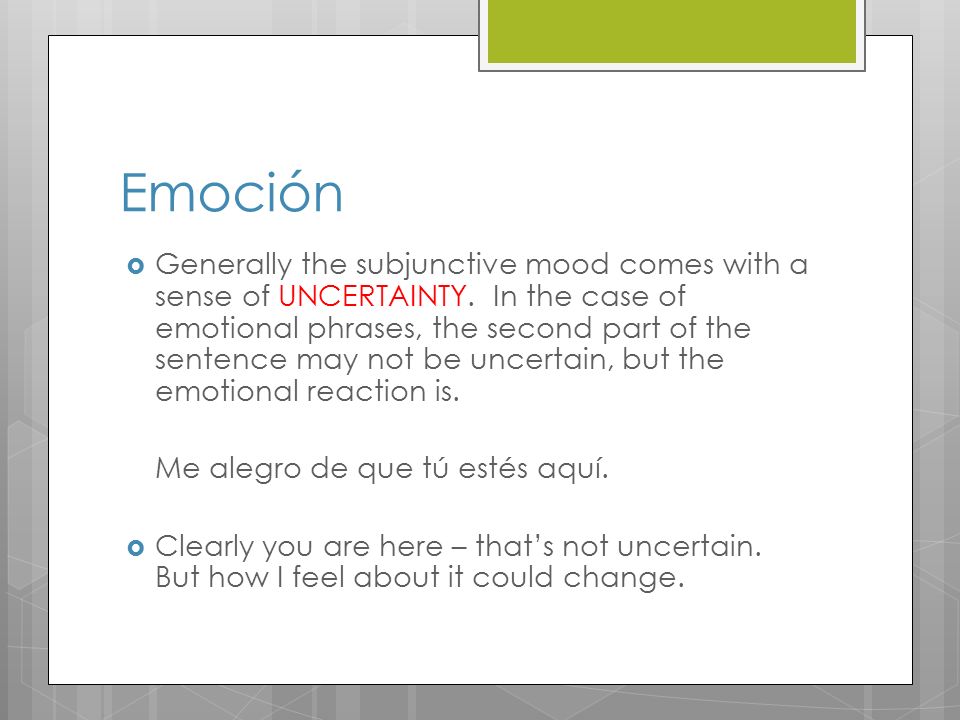 Emoción

Generally the subjunctive mood comes with a sense of UNCERTAINTY. In the case of emotional phrases, the second part of the sentence may not be uncertain, but the emotional reaction is.

Me alegro de que tú estés aquí.

Clearly you are here – that's not uncertain. But how I feel about it could change.